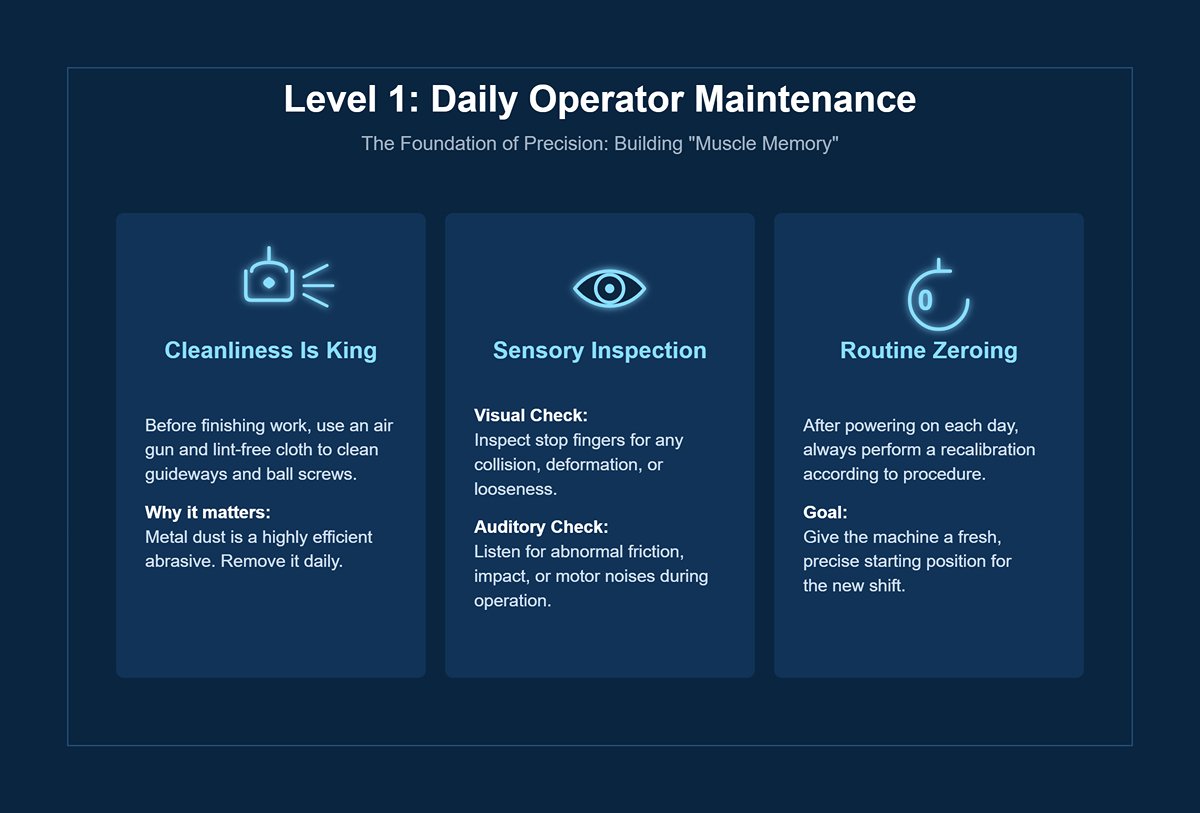 Level 1: Daily Operator Maintenance

The Foundation of Precision: Building "Muscle Memory"

Cleanliness Is King

Before finishing work, use an air gun and lint-free cloth to clean guideways and ball screws.

Why it matters:
Metal dust is a highly efficient abrasive. Remove it daily.

Sensory Inspection

Visual Check:
Inspect stop fingers for any collision, deformation, or looseness.

Auditory Check:
Listen for abnormal friction, impact, or motor noises during operation.

0

Routine Zeroing

After powering on each day, always perform a recalibration according to procedure.

Goal:
Give the machine a fresh, precise starting position for the new shift.